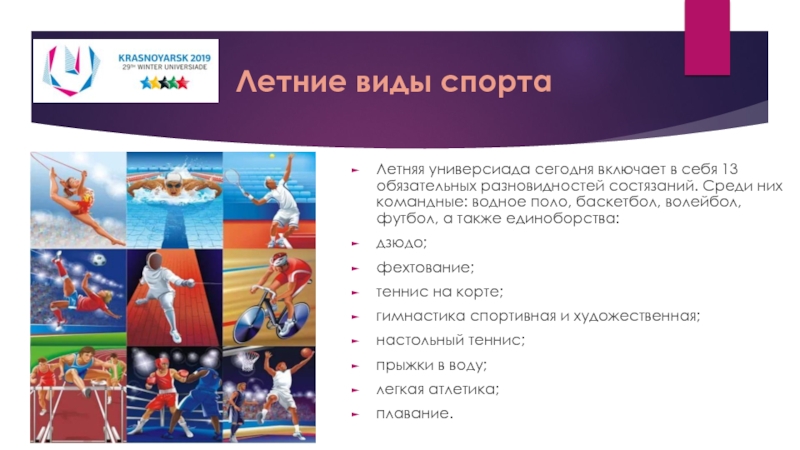 KRASNOYARSK 2019
29th WINTER UNIVERSIADE

Летние виды спорта

Летняя универсиада сегодня включает в себя 13 обязательных разновидностей состязаний. Среди них командные: водное поло, баскетбол, волейбол, футбол, а также единоборства:

дзюдо;

фехтование;

теннис на корте;

гимнастика спортивная и художественная;

настольный теннис;

прыжки в воду;

легкая атлетика;

плавание.